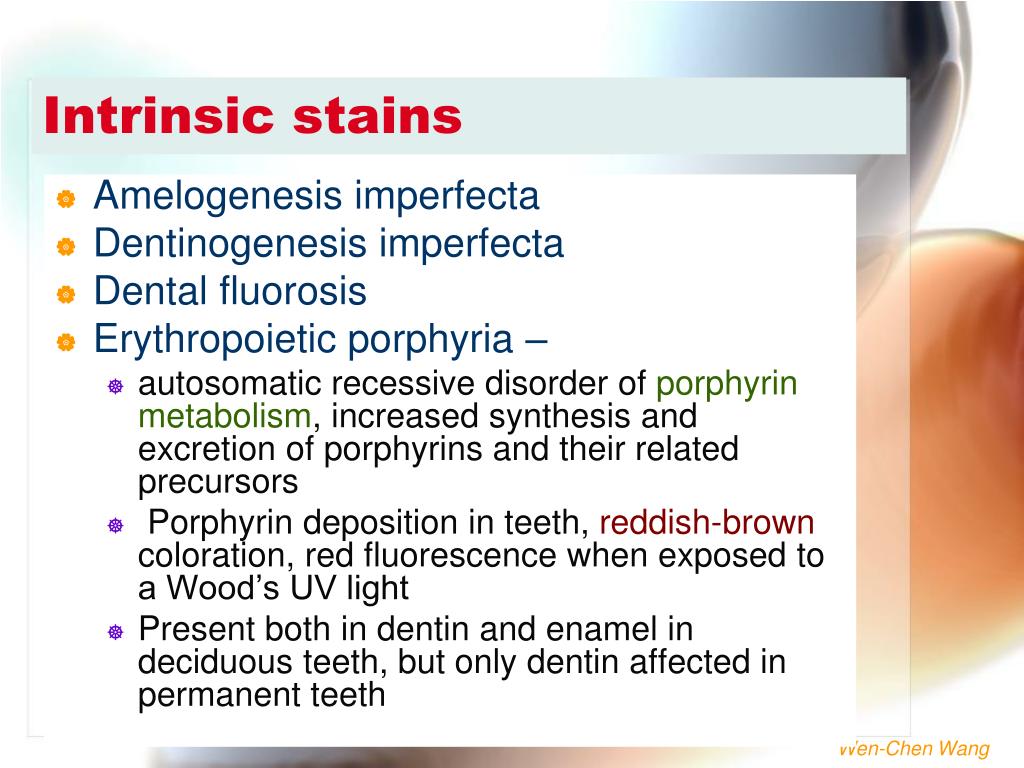 Intrinsic stains

Amelogenesis imperfecta
Dentinogenesis imperfecta
Dental fluorosis
Erythropoietic porphyria –
autosomatic recessive disorder of porphyrin metabolism, increased synthesis and excretion of porphyrins and their related precursors
Porphyrin deposition in teeth, reddish-brown coloration, red fluorescence when exposed to a Wood's UV light
Present both in dentin and enamel in deciduous teeth, but only dentin affected in permanent teeth

Wen-Chen Wang